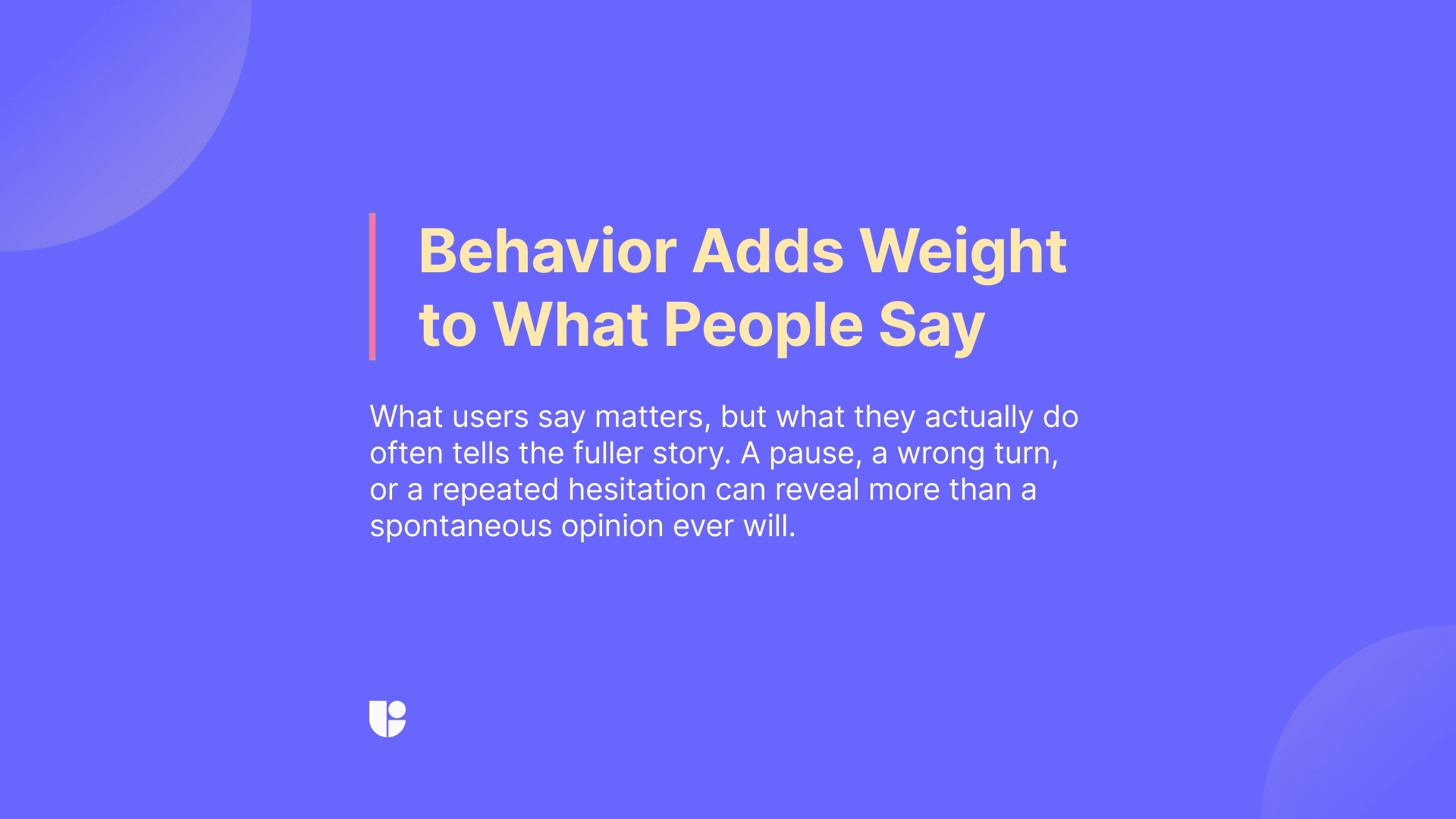 Behavior Adds Weight to What People Say

What users say matters, but what they actually do often tells the fuller story. A pause, a wrong turn, or a repeated hesitation can reveal more than a spontaneous opinion ever will.